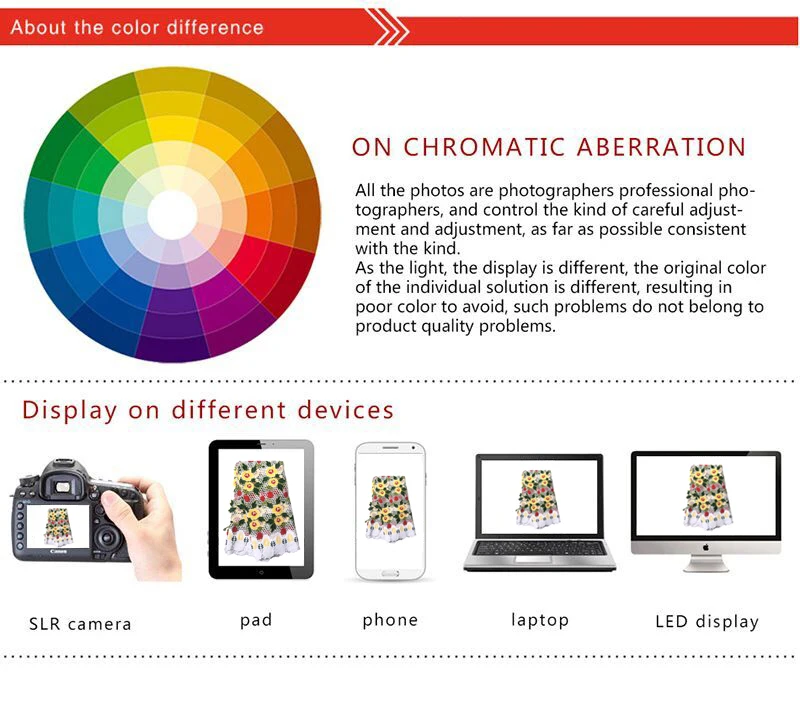 About the color difference

ON CHROMATIC ABERRATION

All the photos are photographers professional photographers, and control the kind of careful adjustment and adjustment, as far as possible consistent with the kind.
As the light, the display is different, the original color of the individual solution is different, resulting in poor color to avoid, such problems do not belong to product quality problems.

Display on different devices

Canon

SLR camera

pad

phone

laptop

LED display